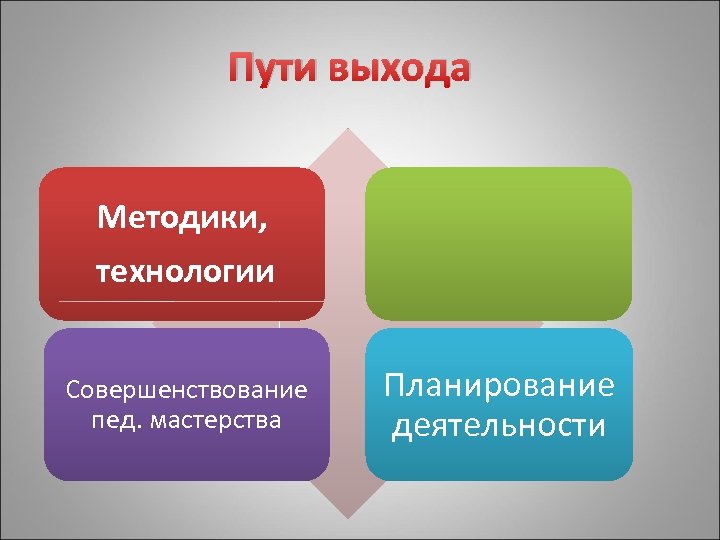 Пути выхода

Методики, технологии

Совершенствование пед. мастерства

Планирование деятельности